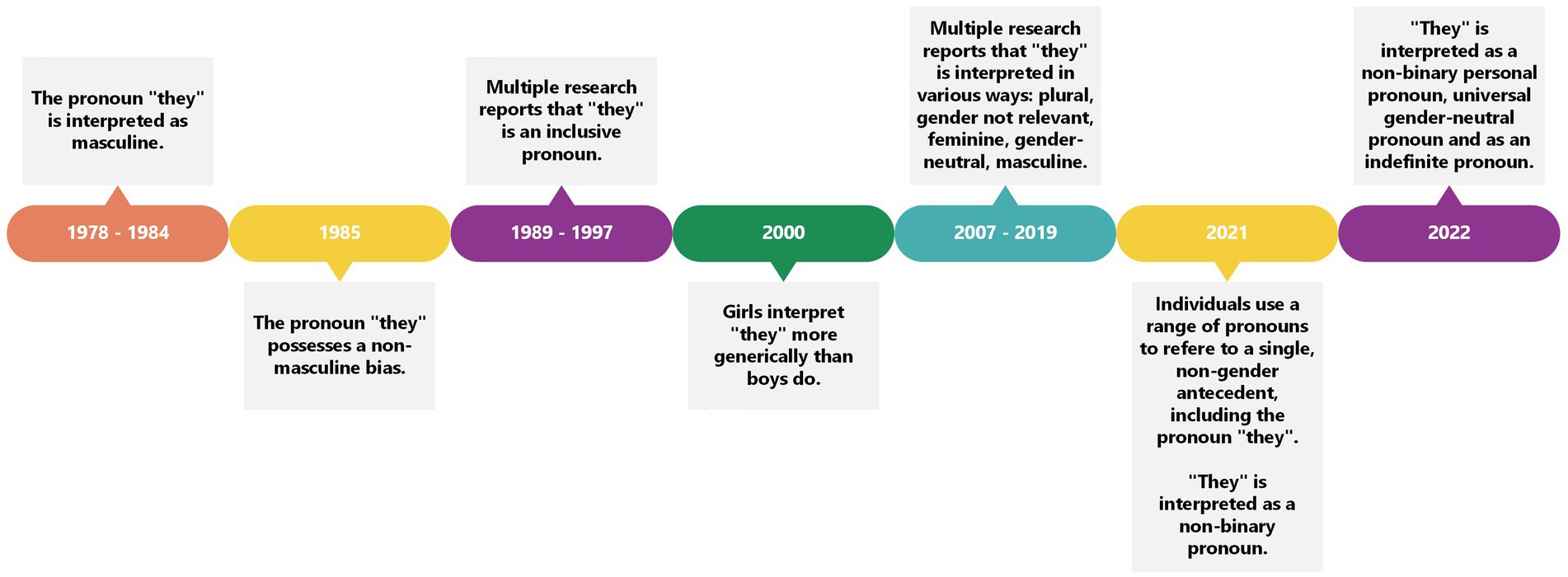 1978 - 1984

The pronoun "they" is interpreted as masculine.

1985

The pronoun "they" possesses a non-masculine bias.

1989 - 1997

Multiple research reports that "they" is an inclusive pronoun.

2000

Girls interpret "they" more generically than boys do.

2007 - 2019

Multiple research reports that "they" is interpreted in various ways: plural, gender not relevant, feminine, gender-neutral, masculine.

2021

Individuals use a range of pronouns to refere to a single, non-gender antecedent, including the pronoun "they".

"They" is interpreted as a non-binary pronoun.

2022

"They" is interpreted as a non-binary personal pronoun, universal gender-neutral pronoun and as an indefinite pronoun.